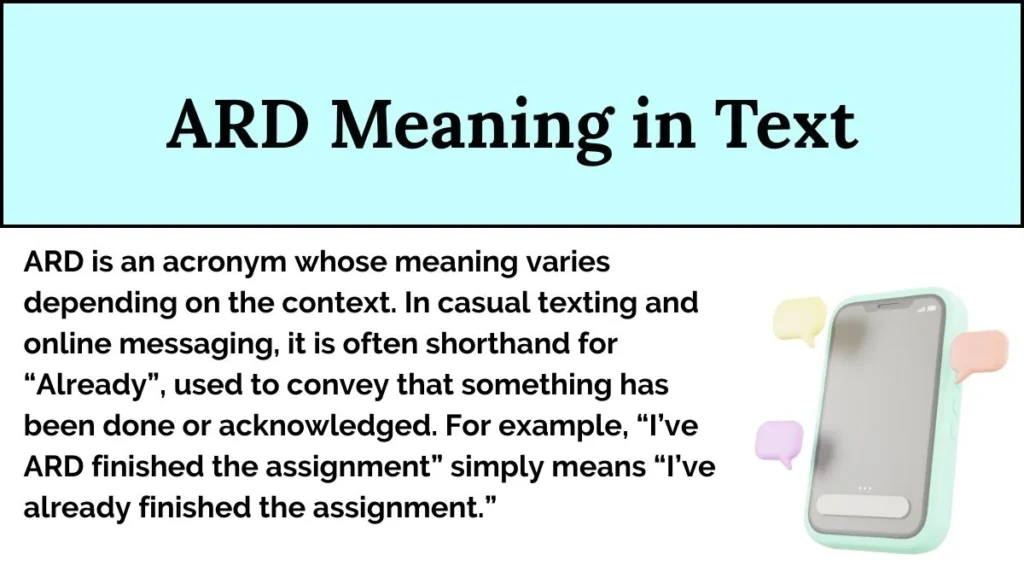 ARD Meaning in Text

ARD is an acronym whose meaning varies depending on the context. In casual texting and online messaging, it is often shorthand for “Already”, used to convey that something has been done or acknowledged. For example, “I’ve ARD finished the assignment” simply means “I’ve already finished the assignment.”